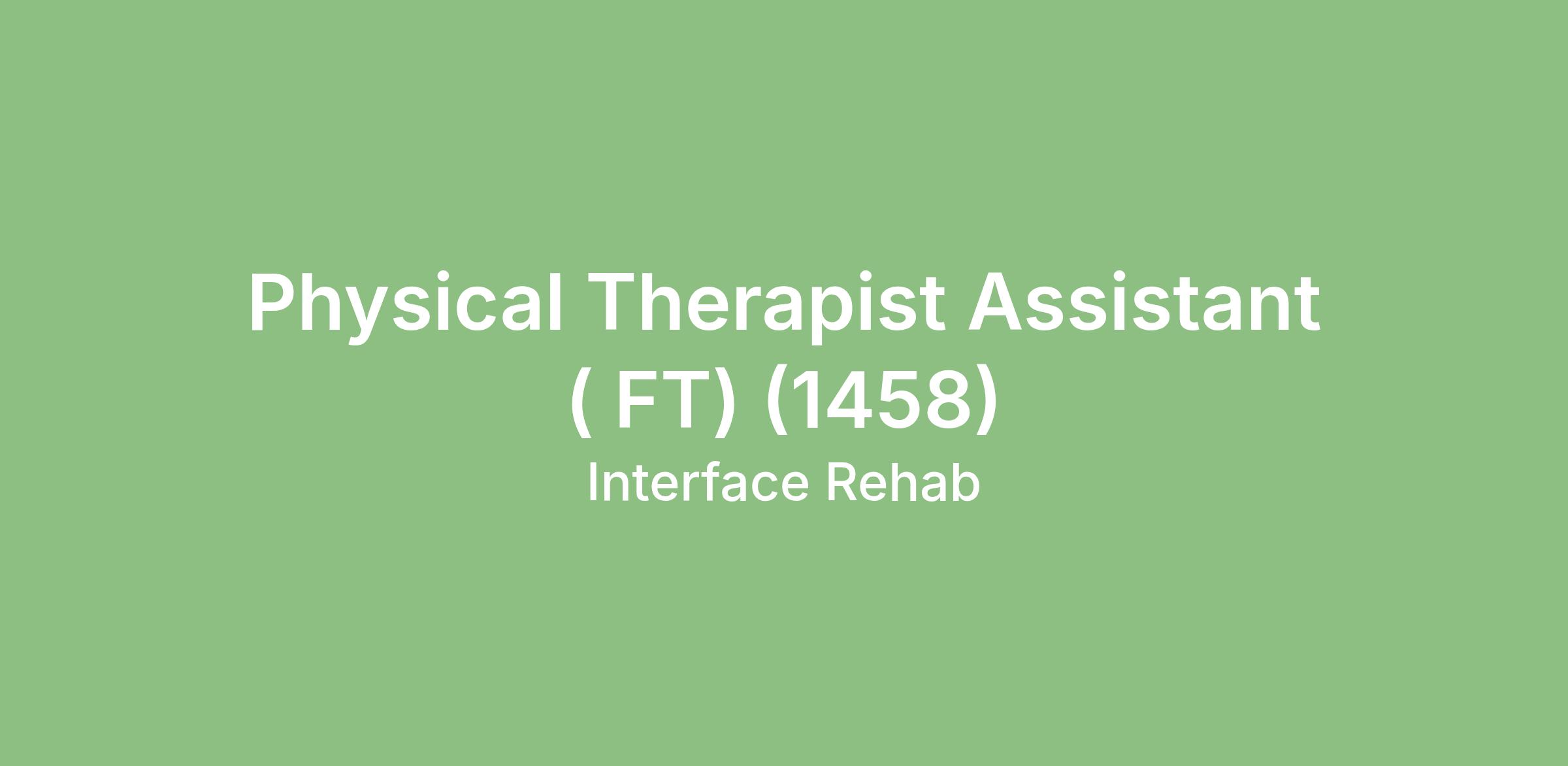 Physical Therapist Assistant ( FT) (1458)

Interface Rehab